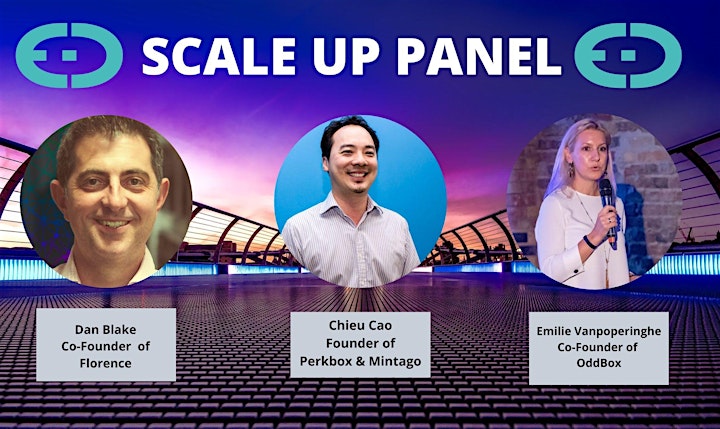 SCALE UP PANEL

Dan Blake
Co-Founder of
Florence

Chieu Cao
Founder of
Perkbox & Mintago

Emilie Vanpoperinghe
Co-Founder of
OddBox